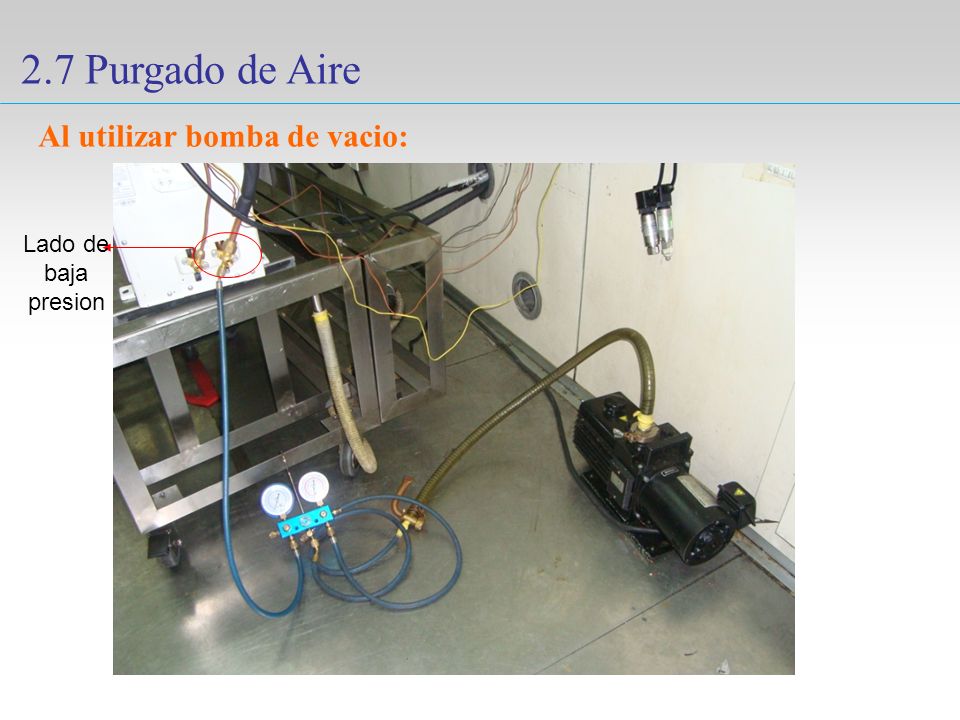 2.7 Purgado de Aire

Al utilizar bomba de vacio:

Lado de baja presion